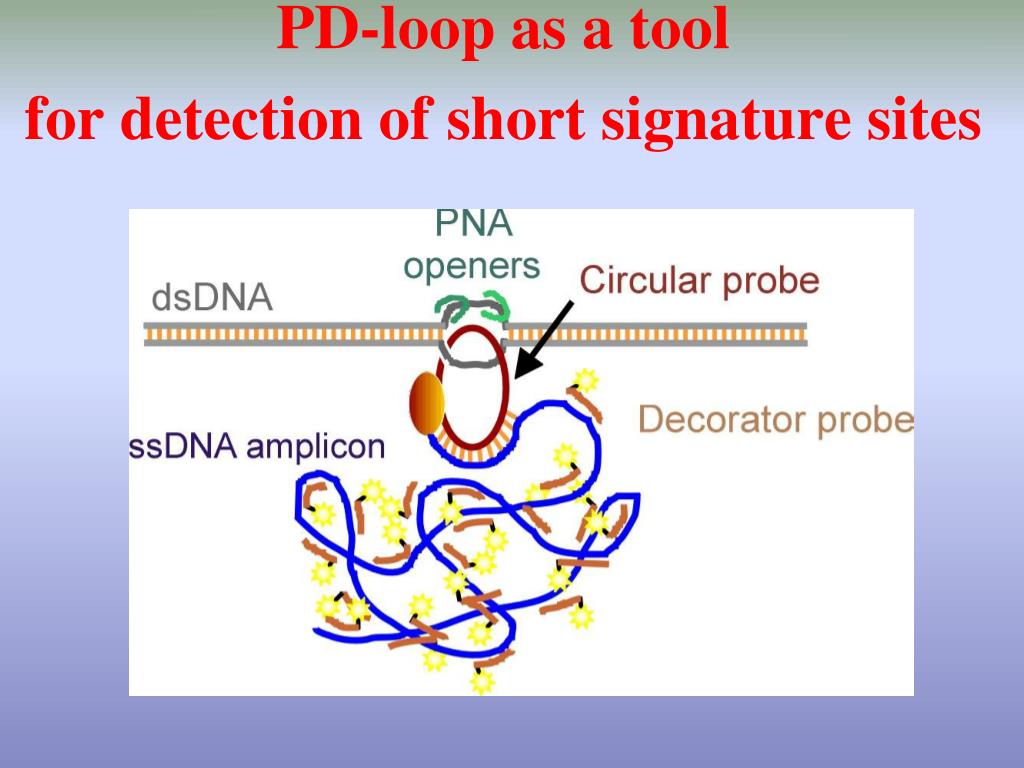 PD-loop as a tool
for detection of short signature sites

PNA openers
dsDNA
Circular probe
Decorator probe
ssDNA amplicon